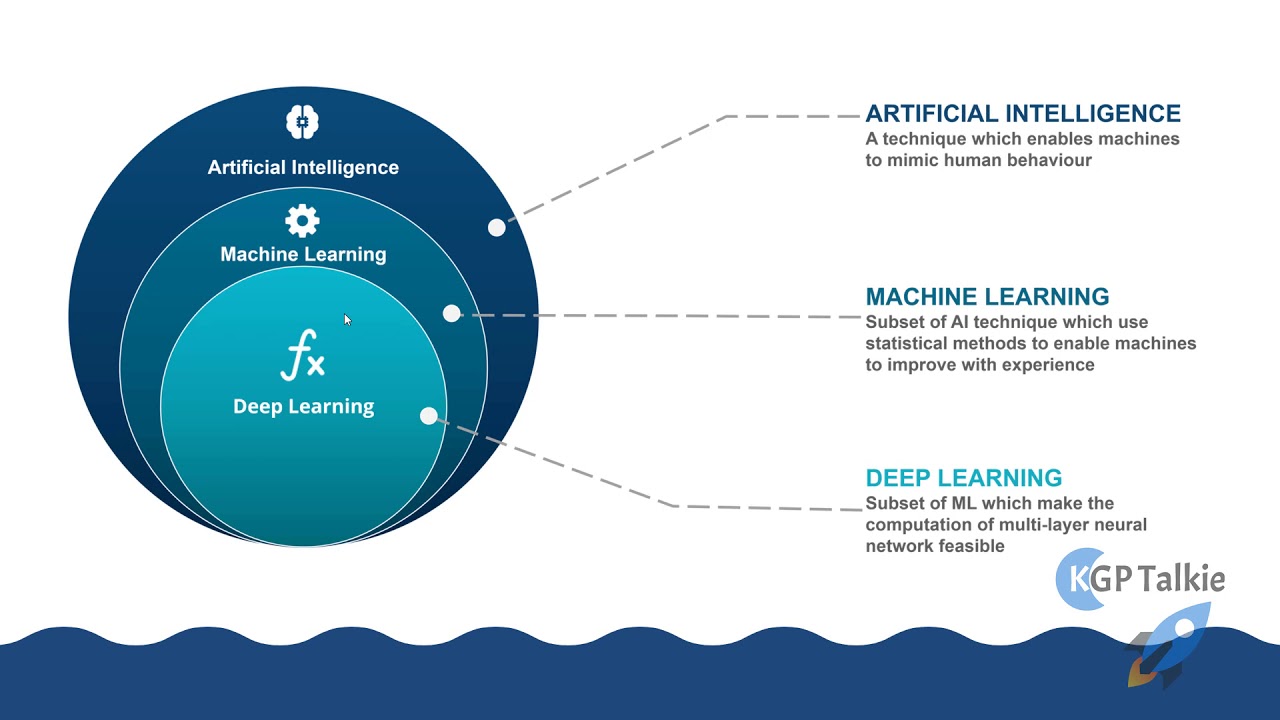 Artificial Intelligence

Machine Learning

$f_x$

Deep Learning

ARTIFICIAL INTELLIGENCE
A technique which enables machines to mimic human behaviour

MACHINE LEARNING
Subset of AI technique which use statistical methods to enable machines to improve with experience

DEEP LEARNING
Subset of ML which make the computation of multi-layer neural network feasible

KGP Talkie